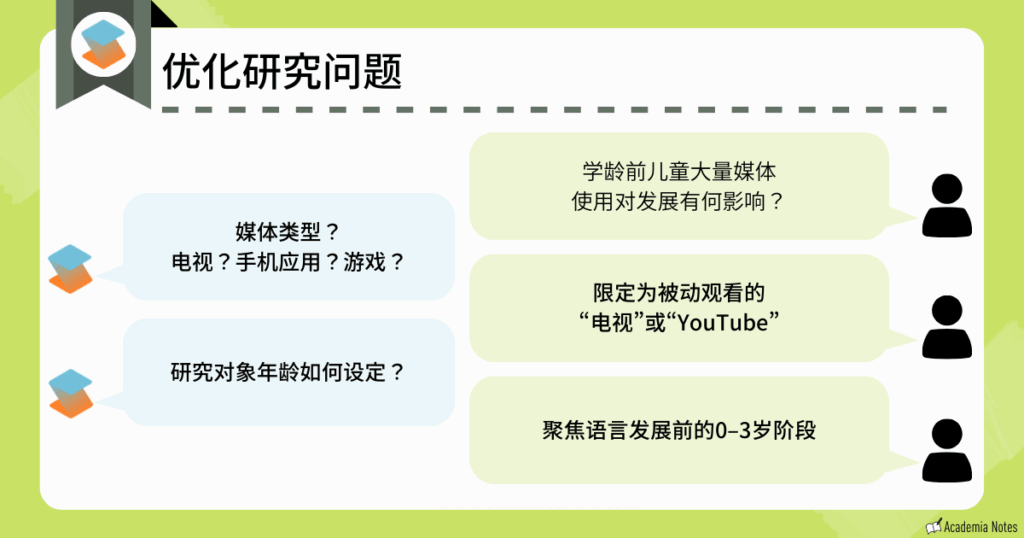 优化研究问题

学龄前儿童大量媒体使用对发展有何影响？

媒体类型？
电视？手机应用？游戏？

限定为被动观看的“电视”或“YouTube”

研究对象年龄如何设定？

聚焦语言发展前的0–3岁阶段

Academia Notes